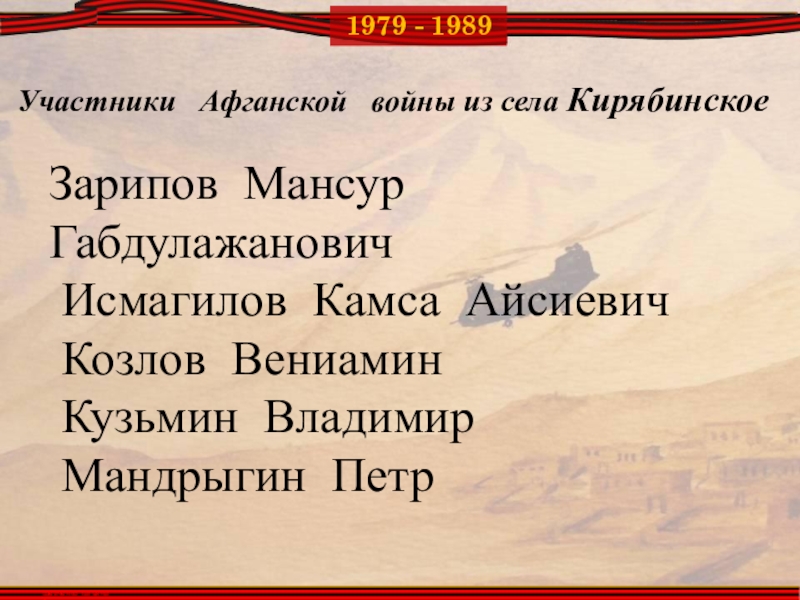 1979 - 1989

Участники Афганской войны из села Кирябинское

Зарипов Мансур Габдулажанович
Исмагилов Камса Айсиевич
Козлов Вениамин
Кузьмин Владимир
Мандрыгин Петр